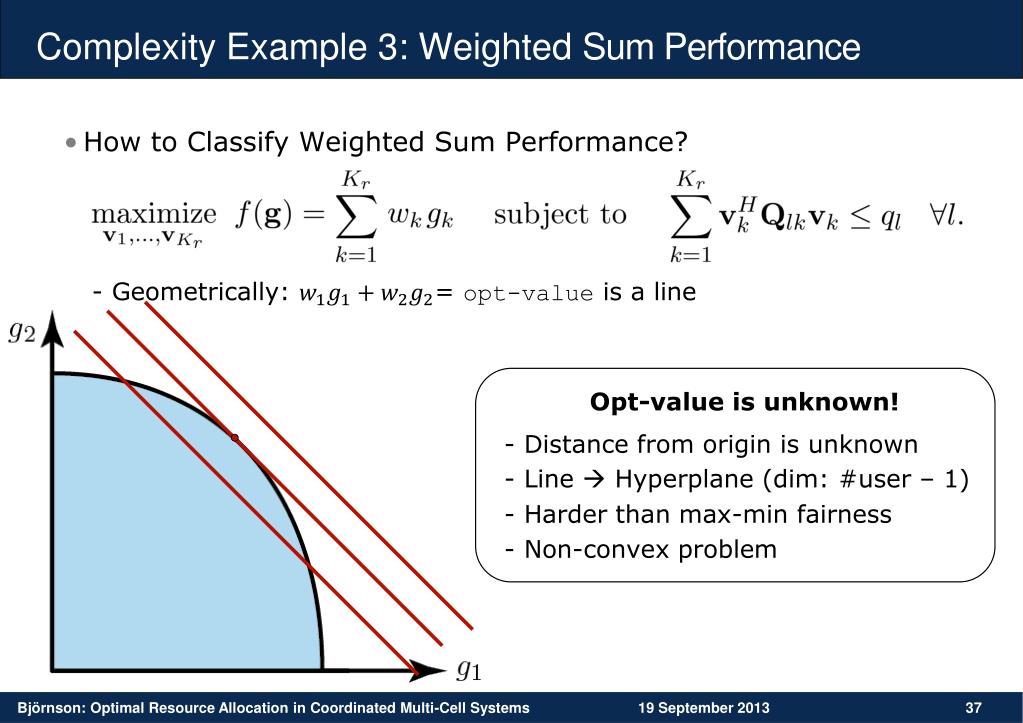 Complexity Example 3: Weighted Sum Performance

• How to Classify Weighted Sum Performance?

$\underset{\mathbf{v}_1,\ldots,\mathbf{v}_{K_r}}{\text{maximize}} \; f(\mathbf{g}) = \sum_{k=1}^{K_r} w_k g_k \quad \text{subject to} \quad \sum_{k=1}^{K_r} \mathbf{v}_k^H \mathbf{Q}_{lk} \mathbf{v}_k \leq q_l \quad \forall l.$

- Geometrically: $w_1 g_1 + w_2 g_2 =$ opt-value is a line

$g_2$

$g_1$

Opt-value is unknown!
- Distance from origin is unknown
- Line → Hyperplane (dim: #user – 1)
- Harder than max-min fairness
- Non-convex problem

Björnson: Optimal Resource Allocation in Coordinated Multi-Cell Systems   19 September 2013   37